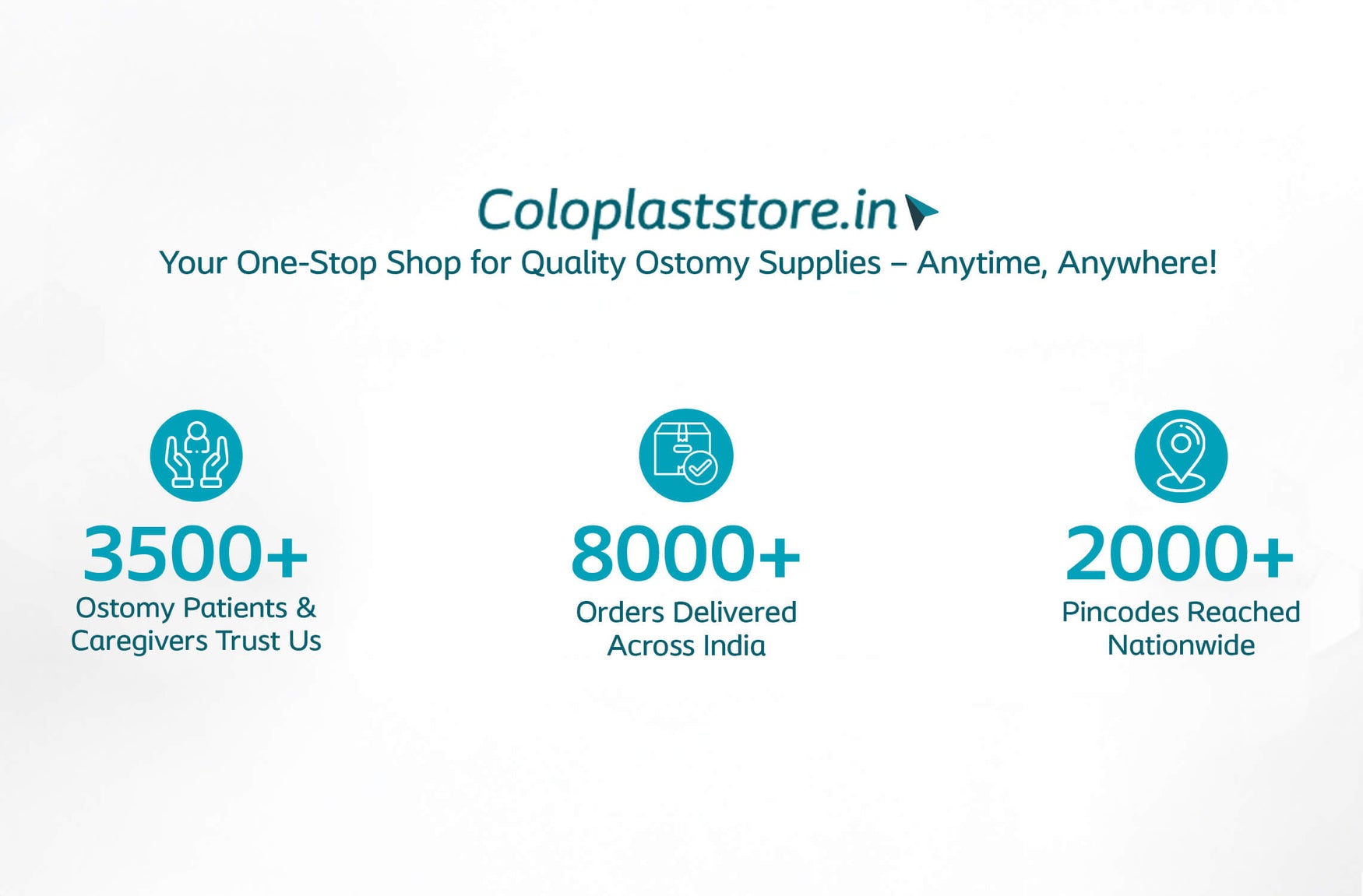 Coloplaststore.in

Your One-Stop Shop for Quality Ostomy Supplies – Anytime, Anywhere!

3500+
Ostomy Patients & Caregivers Trust Us

8000+
Orders Delivered Across India

2000+
Pincodes Reached Nationwide